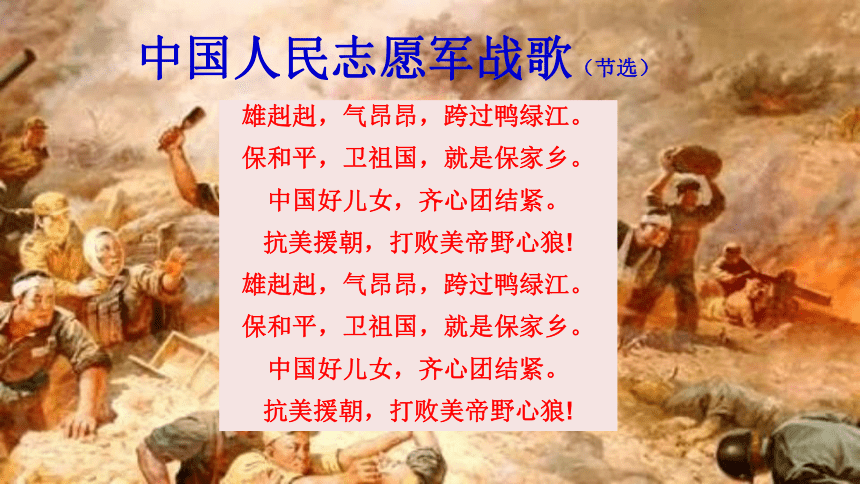 中国人民志愿军战歌（节选）

雄赳赳，气昂昂，跨过鸭绿江。
保和平，卫祖国，就是保家乡。
中国好儿女，齐心团结紧。
抗美援朝，打败美帝野心狼!
雄赳赳，气昂昂，跨过鸭绿江。
保和平，卫祖国，就是保家乡。
中国好儿女，齐心团结紧。
抗美援朝，打败美帝野心狼!